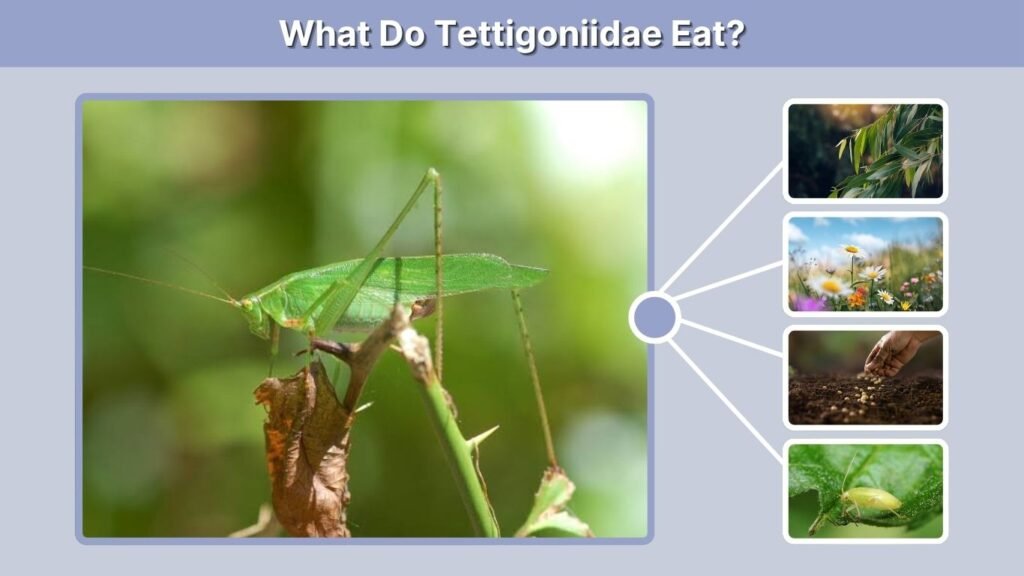 What Do Tettigoniidae Eat?